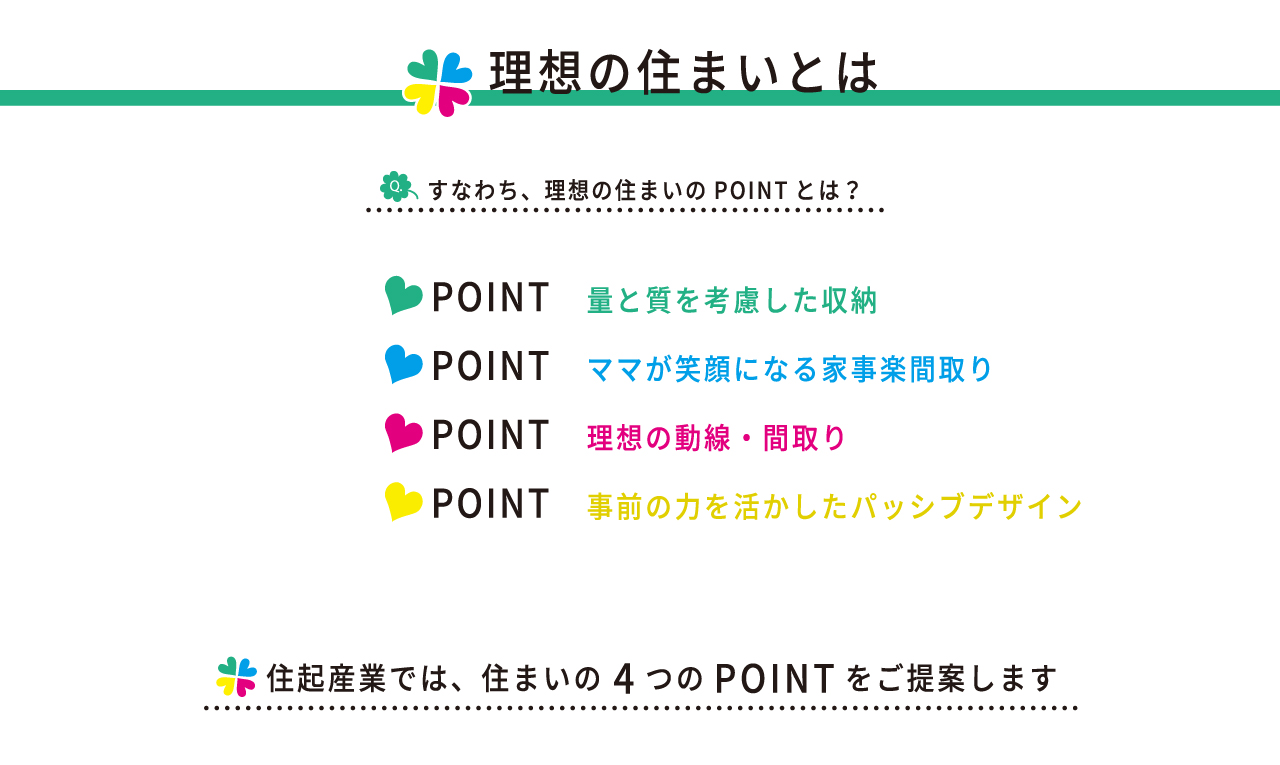 理想の住まいとは

Q. すなわち、理想の住まいの POINT とは？

POINT 量と質を考慮した収納

POINT ママが笑顔になる家事楽間取り

POINT 理想の動線・間取り

POINT 事前の力を活かしたパッシブデザイン

住起産業では、住まいの 4 つの POINT をご提案します